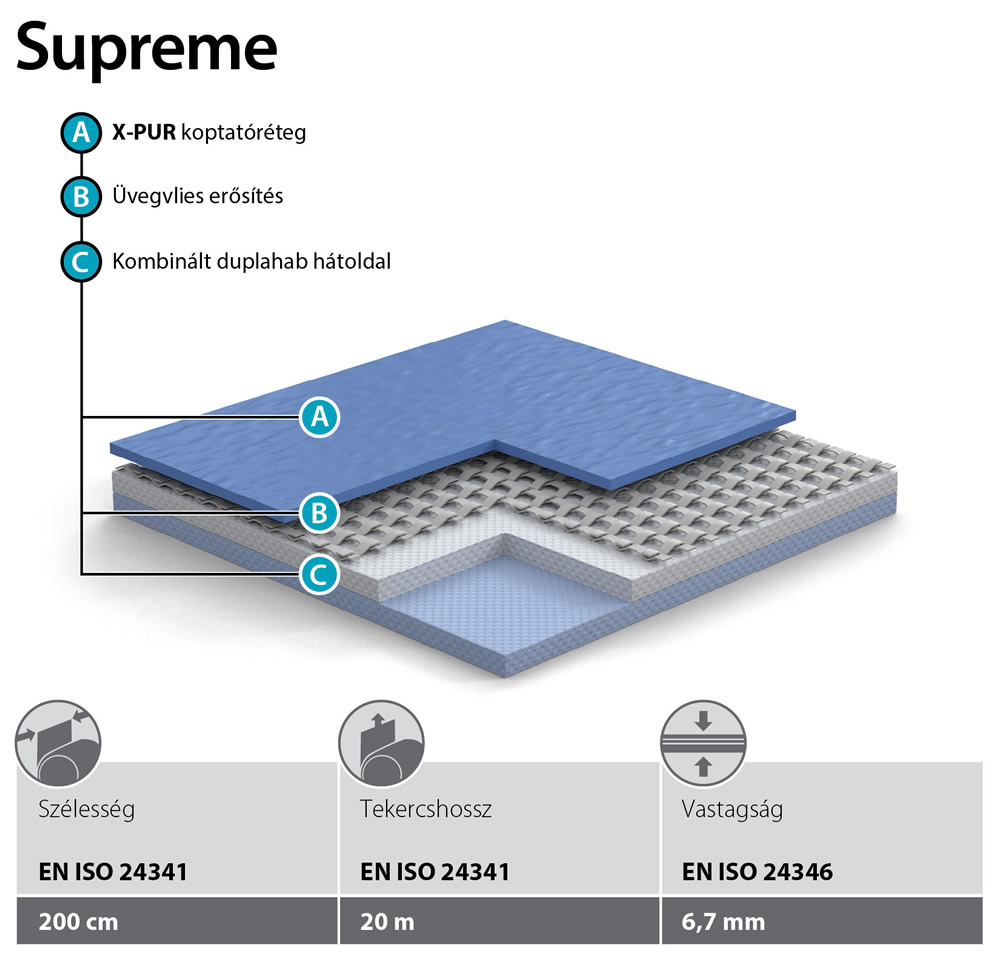 Supreme

A X-PUR koptatóréteg

B Üvegvlies erősítés

C Kombinált duplahab hátoldal

A

B

C

| Szélesség | Tekercshossz | Vastagság |
|---|---|---|
| EN ISO 24341 | EN ISO 24341 | EN ISO 24346 |
| 200 cm | 20 m | 6,7 mm |